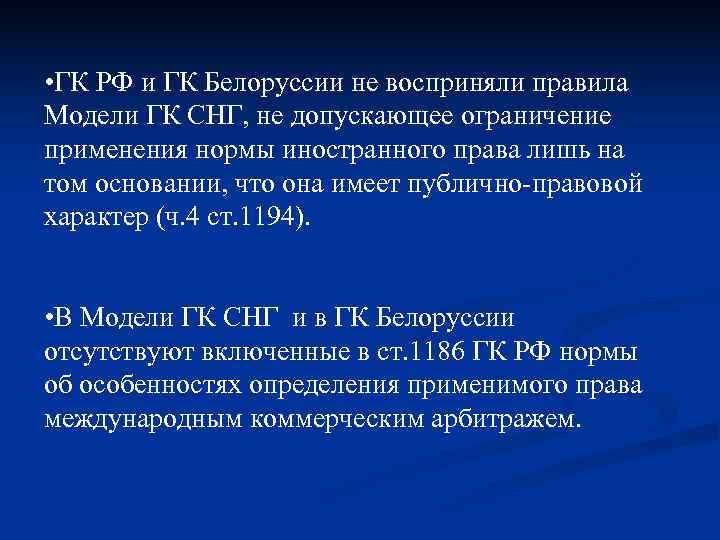 •ГК РФ и ГК Белоруссии не восприняли правила Модели ГК СНГ, не допускающее ограничение применения нормы иностранного права лишь на том основании, что она имеет публично-правовой характер (ч.4 ст.1194).

•В Модели ГК СНГ и в ГК Белоруссии отсутствуют включенные в ст.1186 ГК РФ нормы об особенностях определения применимого права международным коммерческим арбитражем.